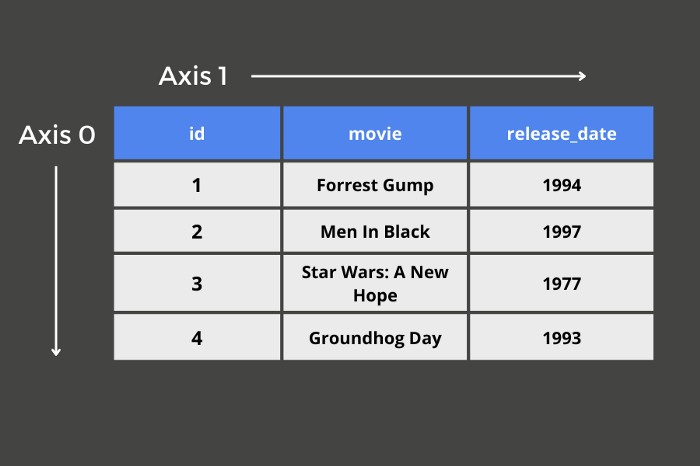 Axis 1

Axis 0

| id | movie | release_date |
|---|---|---|
| 1 | Forrest Gump | 1994 |
| 2 | Men In Black | 1997 |
| 3 | Star Wars: A New Hope | 1977 |
| 4 | Groundhog Day | 1993 |